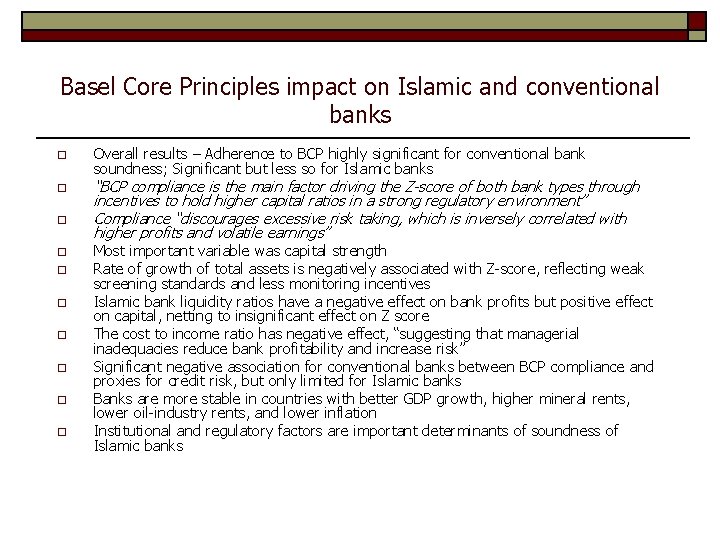 Basel Core Principles impact on Islamic and conventional banks

Overall results – Adherence to BCP highly significant for conventional bank soundness; Significant but less so for Islamic banks

"BCP compliance is the main factor driving the Z-score of both bank types through incentives to hold higher capital ratios in a strong regulatory environment"

Compliance "discourages excessive risk taking, which is inversely correlated with higher profits and volatile earnings"

Most important variable was capital strength

Rate of growth of total assets is negatively associated with Z-score, reflecting weak screening standards and less monitoring incentives

Islamic bank liquidity ratios have a negative effect on bank profits but positive effect on capital, netting to insignificant effect on Z score

The cost to income ratio has negative effect, "suggesting that managerial inadequacies reduce bank profitability and increase risk"

Significant negative association for conventional banks between BCP compliance and proxies for credit risk, but only limited for Islamic banks

Banks are more stable in countries with better GDP growth, higher mineral rents, lower oil-industry rents, and lower inflation

Institutional and regulatory factors are important determinants of soundness of Islamic banks